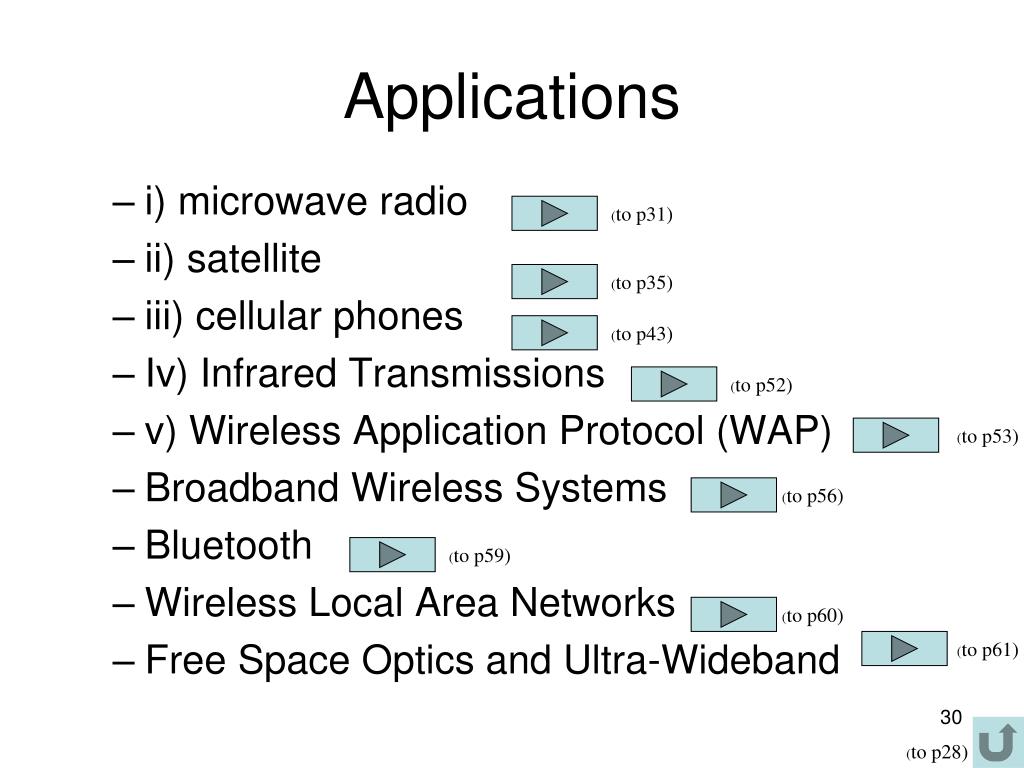 Applications

– i) microwave radio (to p31)

– ii) satellite (to p35)

– iii) cellular phones (to p43)

– Iv) Infrared Transmissions (to p52)

– v) Wireless Application Protocol (WAP) (to p53)

– Broadband Wireless Systems (to p56)

– Bluetooth (to p59)

– Wireless Local Area Networks (to p60)

– Free Space Optics and Ultra-Wideband (to p61)

30

(to p28)